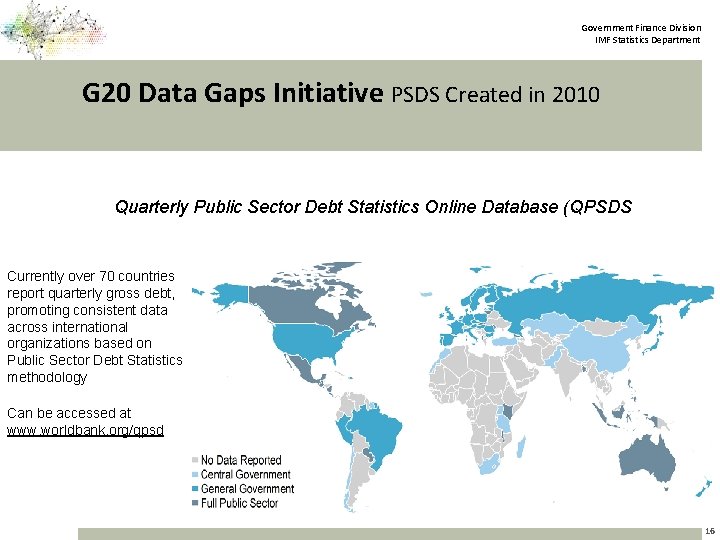 Government Finance Division
IMF Statistics Department

G20 Data Gaps Initiative PSDS Created in 2010

Quarterly Public Sector Debt Statistics Online Database (QPSDS

Currently over 70 countries report quarterly gross debt, promoting consistent data across international organizations based on Public Sector Debt Statistics methodology

Can be accessed at www.worldbank.org/qpsd

No Data Reported
Central Government
General Government
Full Public Sector

16